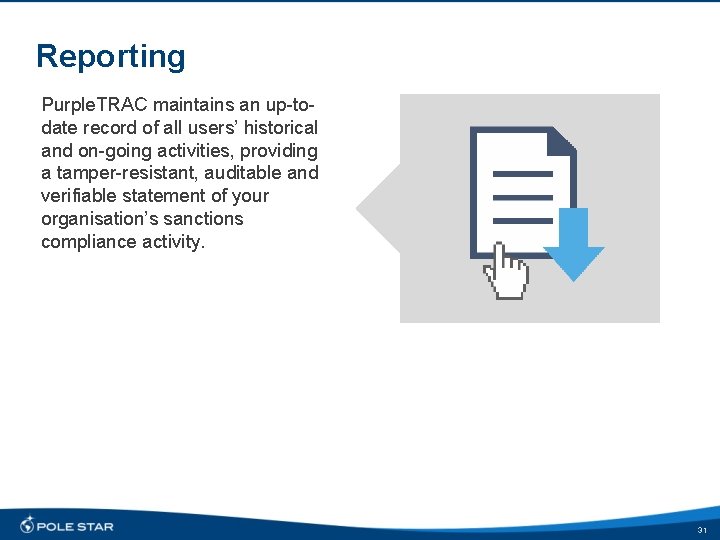 Reporting

PurpleTRAC maintains an up-to-date record of all users' historical and on-going activities, providing a tamper-resistant, auditable and verifiable statement of your organisation's sanctions compliance activity.

POLE STAR

31